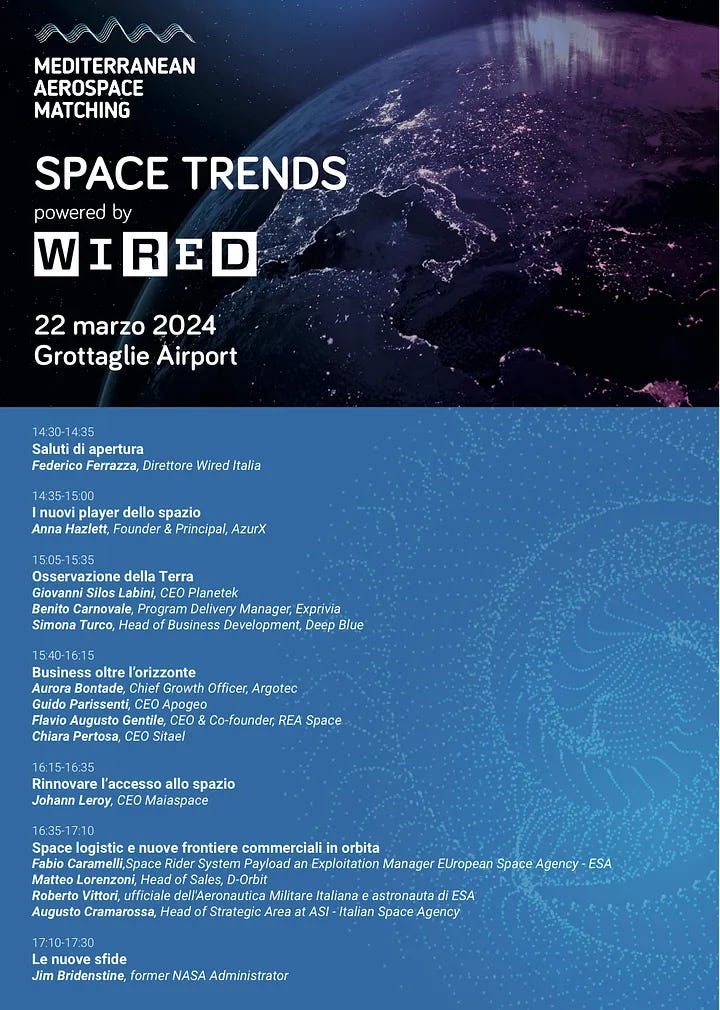 MEDITERRANEAN AEROSPACE MATCHING

SPACE TRENDS
powered by
WIRED

22 marzo 2024
Grottaglie Airport

14:30-14:35
Saluti di apertura
Federico Ferrazza, Direttore Wired Italia

14:35-15:00
I nuovi player dello spazio
Anna Hazlett, Founder & Principal, AzurX

15:05-15:35
Osservazione della Terra
Giovanni Silos Labini, CEO Planetek
Benito Carnovale, Program Delivery Manager, Exprivia
Simona Turco, Head of Business Development, Deep Blue

15:40-16:15
Business oltre l'orizzonte
Aurora Bontade, Chief Growth Officer, Argotec
Guido Parissenti, CEO Apogeo
Flavio Augusto Gentile, CEO & Co-founder, REA Space
Chiara Pertosa, CEO Sitael

16:15-16:35
Rinnovare l'accesso allo spazio
Johann Leroy, CEO Maiaspace

16:35-17:10
Space logistic e nuove frontiere commerciali in orbita
Fabio Caramelli,Space Rider System Payload an Exploitation Manager EUropean Space Agency - ESA
Matteo Lorenzoni, Head of Sales, D-Orbit
Roberto Vittori, ufficiale dell'Aeronautica Militare Italiana e astronauta di ESA
Augusto Cramarossa, Head of Strategic Area at ASI - Italian Space Agency

17:10-17:30
Le nuove sfide
Jim Bridenstine, former NASA Administrator